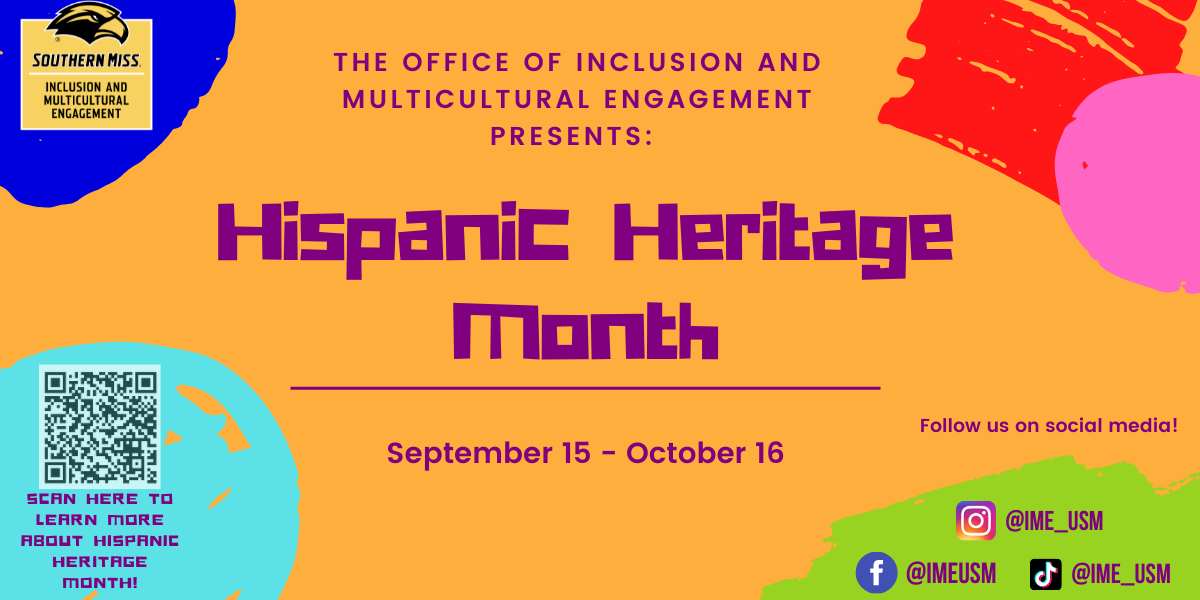 SOUTHERN MISS.
INCLUSION AND MULTICULTURAL ENGAGEMENT

THE OFFICE OF INCLUSION AND MULTICULTURAL ENGAGEMENT PRESENTS:

Hispanic Heritage Month

September 15 - October 16

SCAN HERE TO LEARN MORE ABOUT HISPANIC HERITAGE MONTH!

Follow us on social media!

@IME_USM

@IMEUSM

@IME_USM